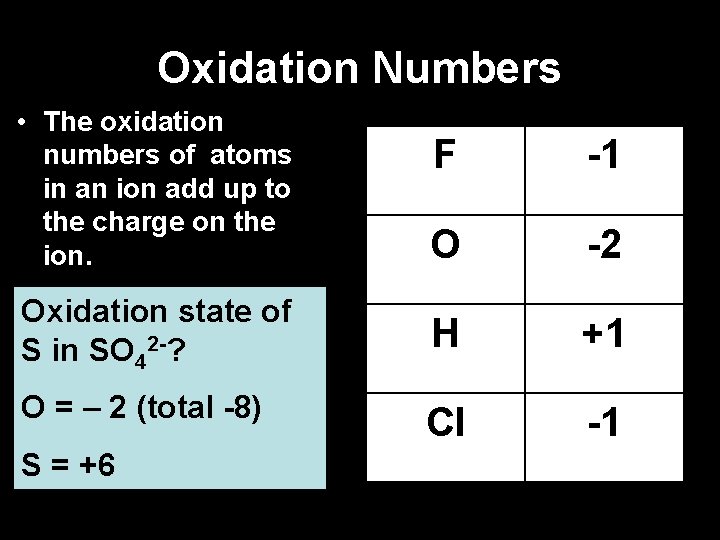 Oxidation Numbers

• The oxidation numbers of atoms in an ion add up to the charge on the ion.

Oxidation state of S in $SO_4^{2-}$?

O = – 2 (total -8)

S = +6

| F | -1 |
|---|---|
| O | -2 |
| H | +1 |
| Cl | -1 |